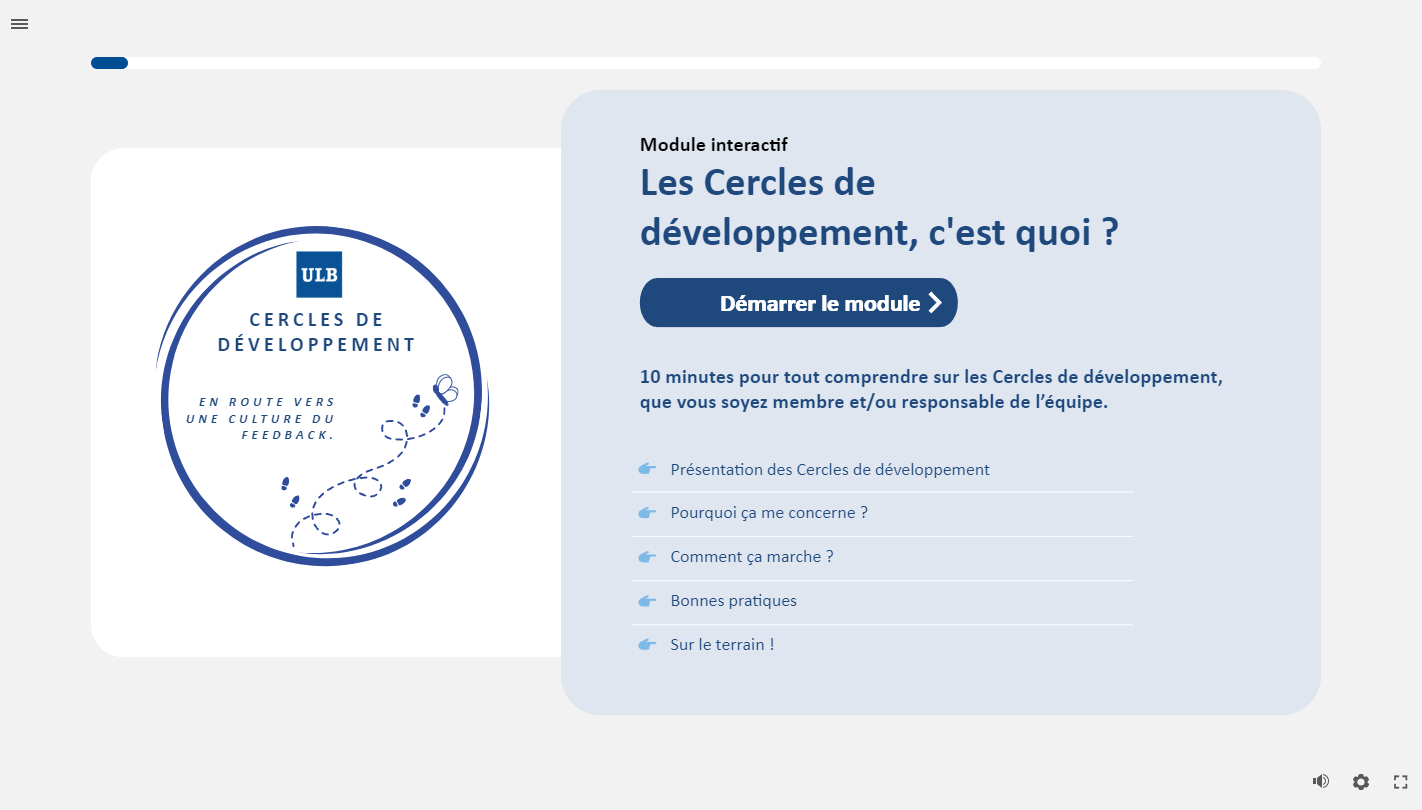 ULB
CERCLES DE DÉVELOPPEMENT

EN ROUTE VERS UNE CULTURE DU FEEDBACK.

Module interactif

Les Cercles de développement, c'est quoi ?

Démarrer le module

10 minutes pour tout comprendre sur les Cercles de développement, que vous soyez membre et/ou responsable de l'équipe.

Présentation des Cercles de développement

Pourquoi ça me concerne ?

Comment ça marche ?

Bonnes pratiques

Sur le terrain !